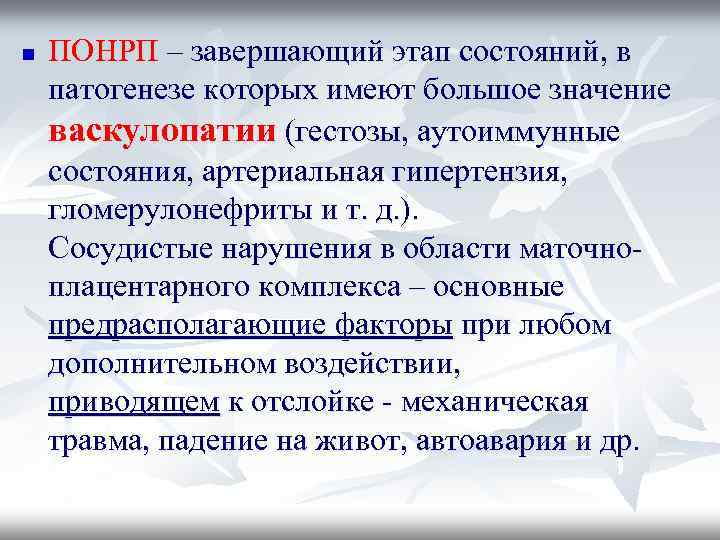 ПОНРП – завершающий этап состояний, в патогенезе которых имеют большое значение васкулопатии (гестозы, аутоиммунные состояния, артериальная гипертензия, гломерулонефриты и т. д.).
Сосудистые нарушения в области маточно-плацентарного комплекса – основные предрасполагающие факторы при любом дополнительном воздействии, приводящем к отслойке - механическая травма, падение на живот, автоавария и др.